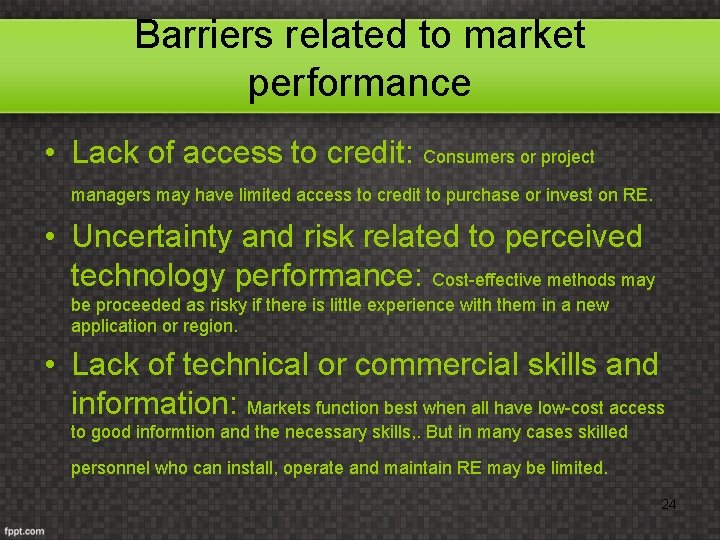 Barriers related to market performance

• Lack of access to credit: Consumers or project managers may have limited access to credit to purchase or invest on RE.

• Uncertainty and risk related to perceived technology performance: Cost-effective methods may be proceeded as risky if there is little experience with them in a new application or region.

• Lack of technical or commercial skills and information: Markets function best when all have low-cost access to good informtion and the necessary skills,. But in many cases skilled personnel who can install, operate and maintain RE may be limited.

24

fppt.com